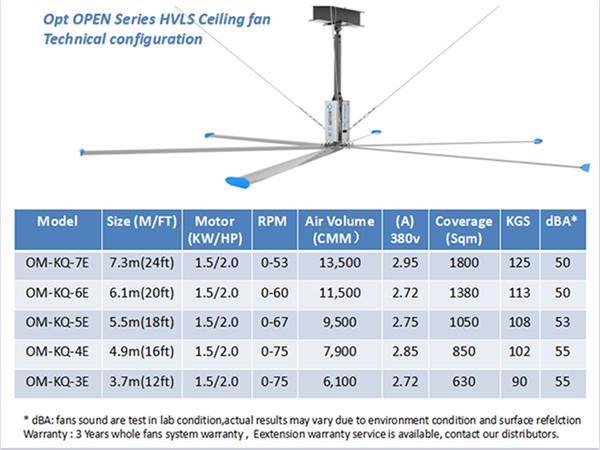 Opt OPEN Series HVLS Ceiling fan
Technical configuration

| Model | Size (M/FT) | Motor (KW/HP) | RPM | Air Volume (CMM） | (A) 380v | Coverage (Sqm) | KGS | dBA* |
|---|---|---|---|---|---|---|---|---|
| OM-KQ-7E | 7.3m(24ft) | 1.5/2.0 | 0-53 | 13,500 | 2.95 | 1800 | 125 | 50 |
| OM-KQ-6E | 6.1m(20ft) | 1.5/2.0 | 0-60 | 11,500 | 2.72 | 1380 | 113 | 50 |
| OM-KQ-5E | 5.5m(18ft) | 1.5/2.0 | 0-67 | 9,500 | 2.75 | 1050 | 108 | 53 |
| OM-KQ-4E | 4.9m(16ft) | 1.5/2.0 | 0-75 | 7,900 | 2.85 | 850 | 102 | 55 |
| OM-KQ-3E | 3.7m(12ft) | 1.5/2.0 | 0-75 | 6,100 | 2.72 | 630 | 90 | 55 |

* dBA: fans sound are test in lab condition,actual results may vary due to environment condition and surface refelction
Warranty : 3 Years whole fans system warranty , Eextension warranty service is available, contact our distributors.